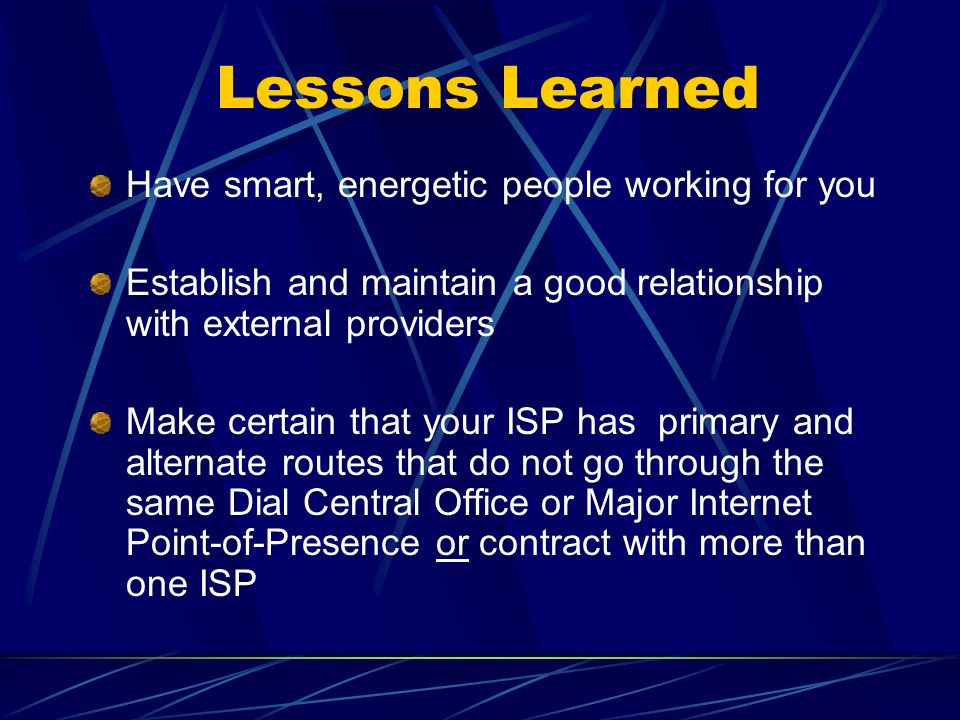 Lessons Learned

Have smart, energetic people working for you

Establish and maintain a good relationship with external providers

Make certain that your ISP has primary and alternate routes that do not go through the same Dial Central Office or Major Internet Point-of-Presence or contract with more than one ISP